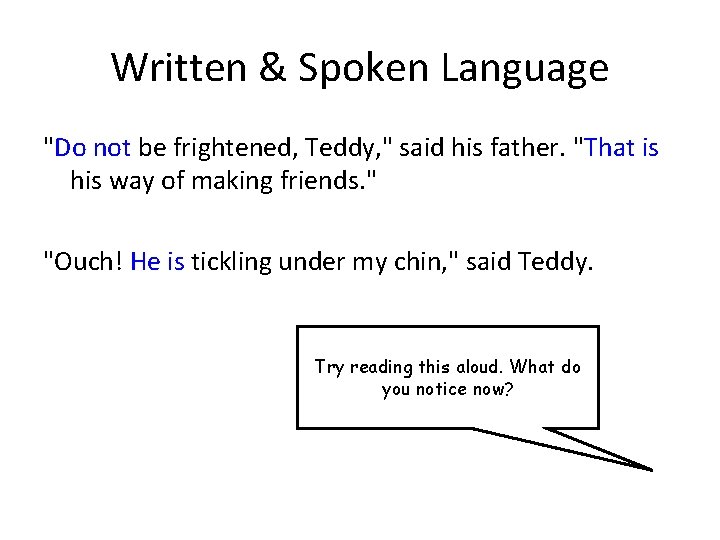 Written & Spoken Language

"Do not be frightened, Teddy," said his father. "That is his way of making friends."

"Ouch! He is tickling under my chin," said Teddy.

Try reading this aloud. What do you notice now?